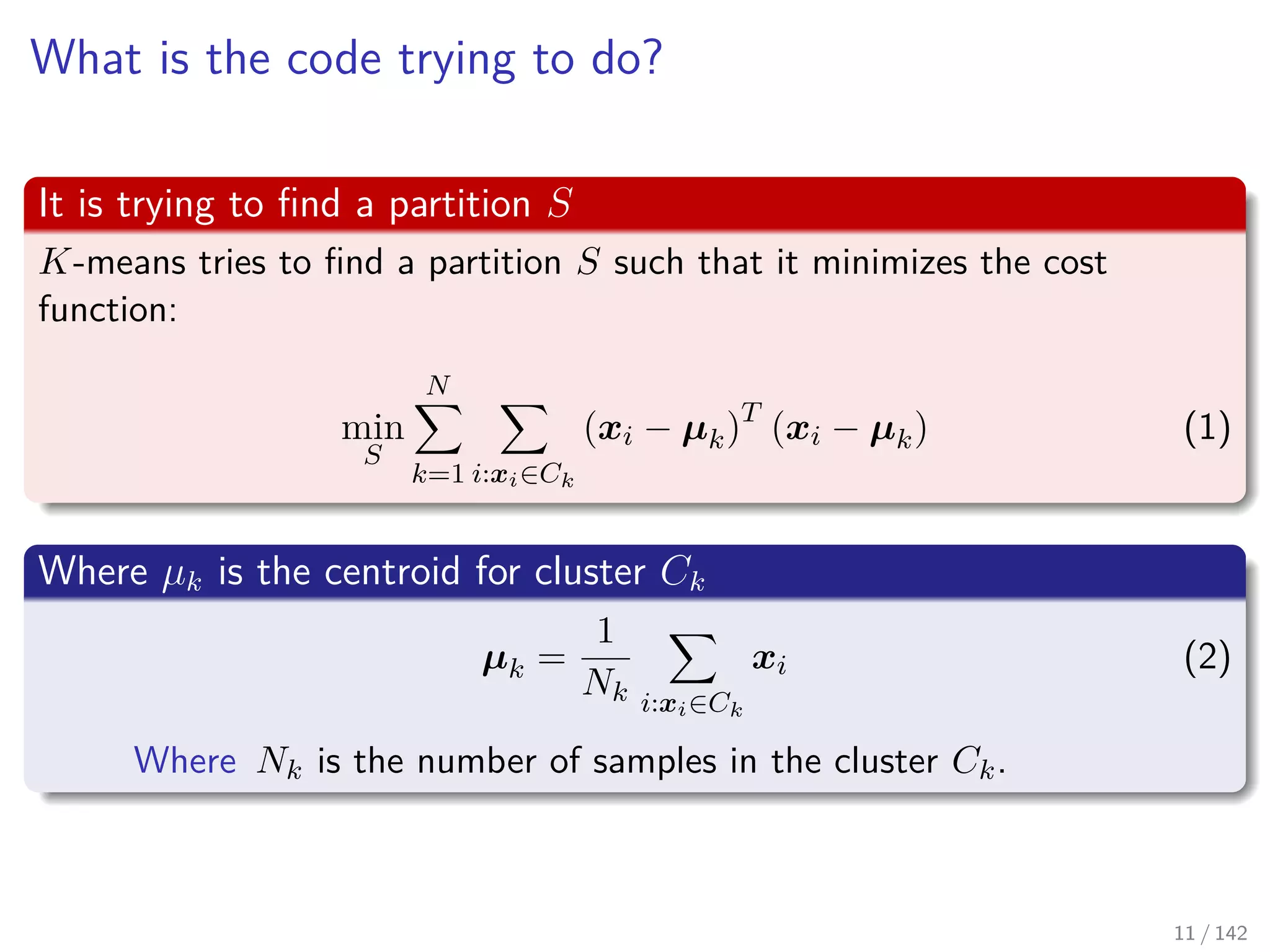 What is the code trying to do?

It is trying to find a partition $S$

$K$-means tries to find a partition $S$ such that it minimizes the cost function:

$$\min_{S} \sum_{k=1}^{N} \sum_{i:\boldsymbol{x}_i \in C_k} (\boldsymbol{x}_i - \boldsymbol{\mu}_k)^T (\boldsymbol{x}_i - \boldsymbol{\mu}_k) \quad (1)$$

Where $\mu_k$ is the centroid for cluster $C_k$

$$\boldsymbol{\mu}_k = \frac{1}{N_k} \sum_{i:\boldsymbol{x}_i \in C_k} \boldsymbol{x}_i \quad (2)$$

Where $N_k$ is the number of samples in the cluster $C_k$.

11 / 142